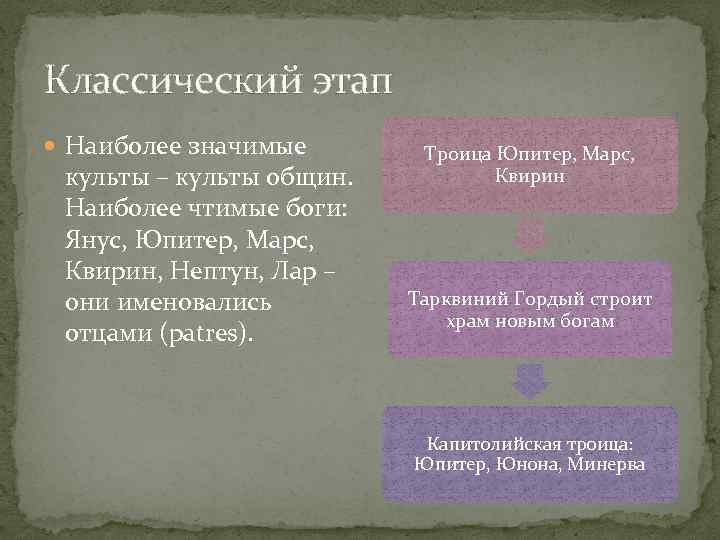 Классический этап

Наиболее значимые культы – культы общин. Наиболее чтимые боги: Янус, Юпитер, Марс, Квирин, Нептун, Лар – они именовались отцами (patres).

Троица Юпитер, Марс, Квирин

Тарквиний Гордый строит храм новым богам

Капитолийская троица: Юпитер, Юнона, Минерва